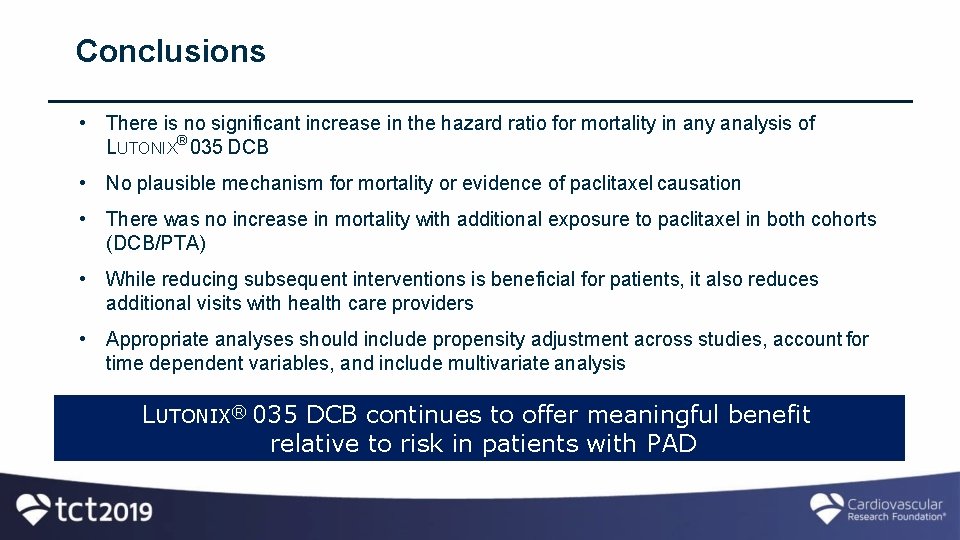 Conclusions

• There is no significant increase in the hazard ratio for mortality in any analysis of LUTONIX® 035 DCB

• No plausible mechanism for mortality or evidence of paclitaxel causation

• There was no increase in mortality with additional exposure to paclitaxel in both cohorts (DCB/PTA)

• While reducing subsequent interventions is beneficial for patients, it also reduces additional visits with health care providers

• Appropriate analyses should include propensity adjustment across studies, account for time dependent variables, and include multivariate analysis

LUTONIX® 035 DCB continues to offer meaningful benefit relative to risk in patients with PAD

tct2019

Cardiovascular Research Foundation®